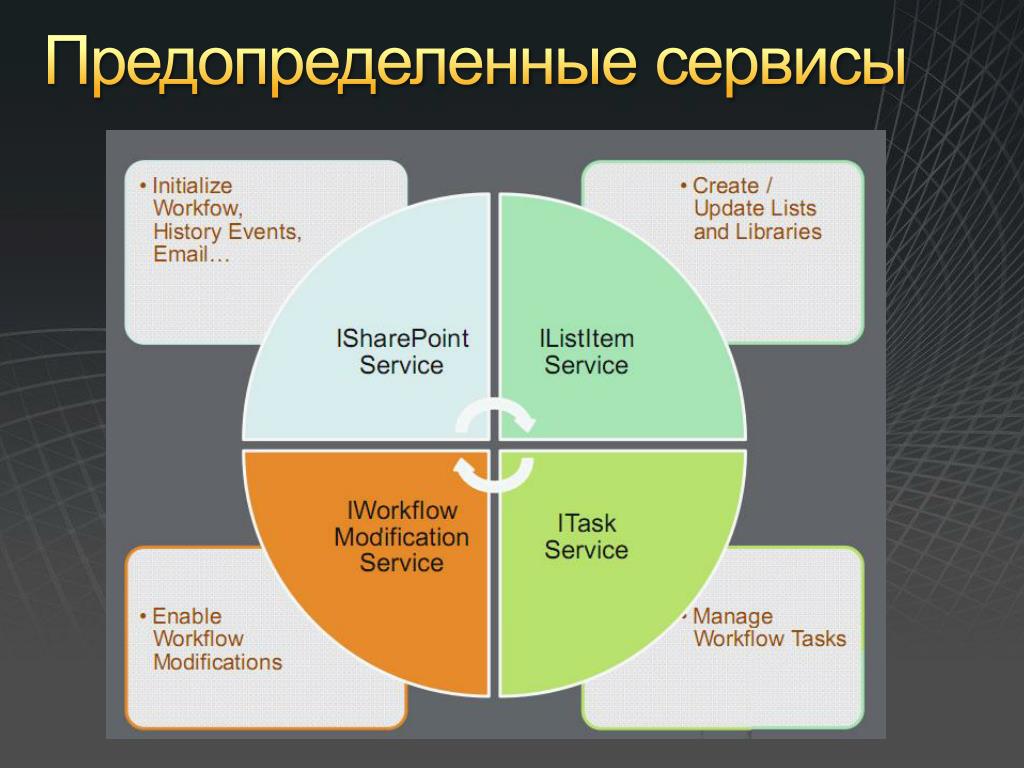 Предопределенные сервисы

• Initialize Workfow, History Events, Email…

• Create / Update Lists and Libraries

ISharePoint Service

IListItem Service

IWorkflow Modification Service

ITask Service

• Enable Workflow Modifications

• Manage Workflow Tasks